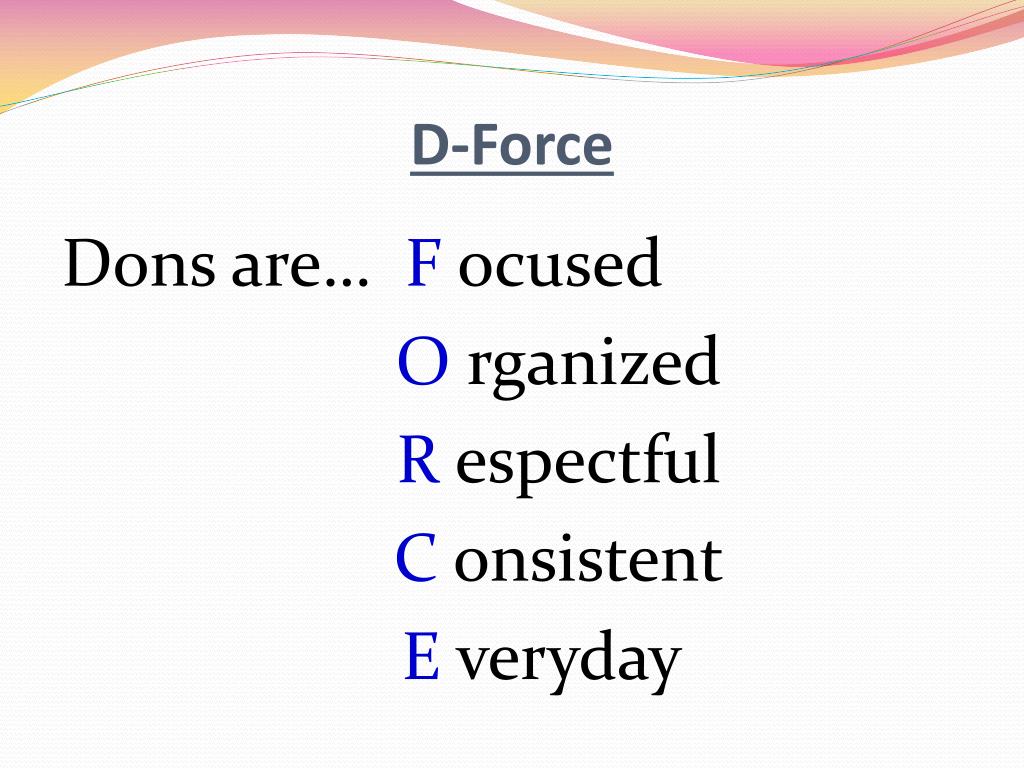 D-Force

Dons are… F ocused
O rganized
R espectful
C onsistent
E veryday